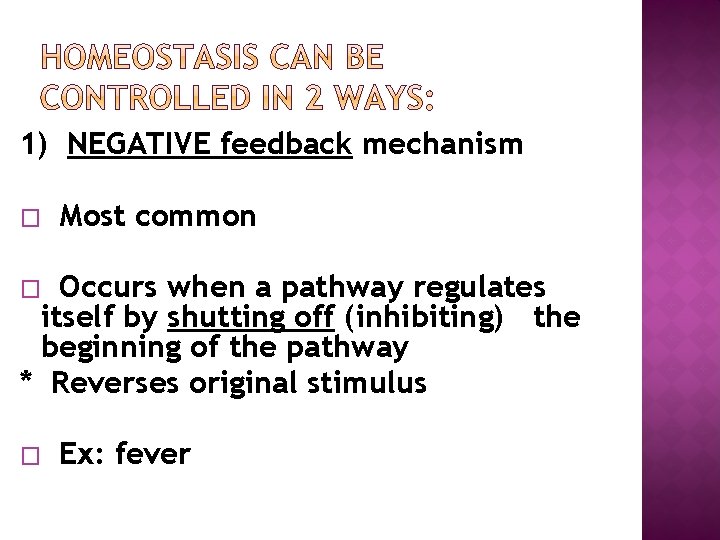 HOMEOSTASIS CAN BE CONTROLLED IN 2 WAYS:

1) NEGATIVE feedback mechanism

□ Most common

□ Occurs when a pathway regulates itself by shutting off (inhibiting) the beginning of the pathway

* Reverses original stimulus

□ Ex: fever